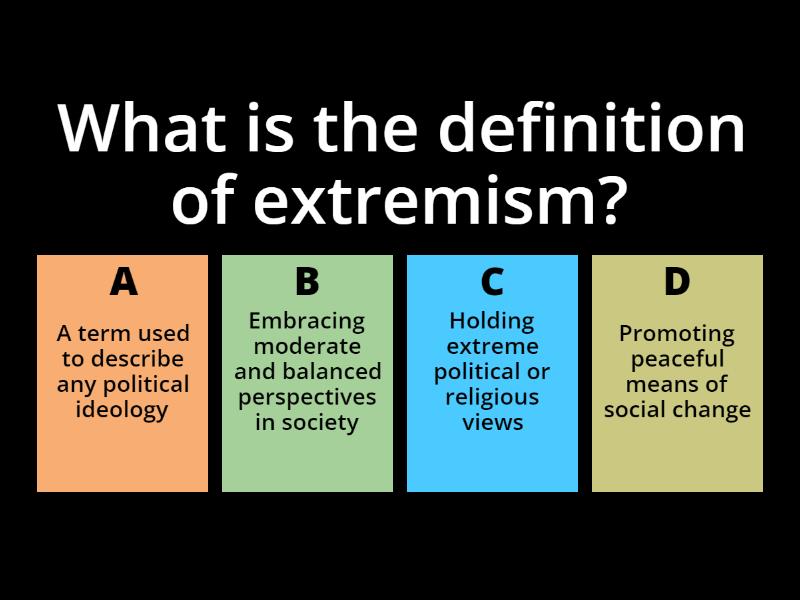 What is the definition of extremism?

A
A term used to describe any political ideology

B
Embracing moderate and balanced perspectives in society

C
Holding extreme political or religious views

D
Promoting peaceful means of social change